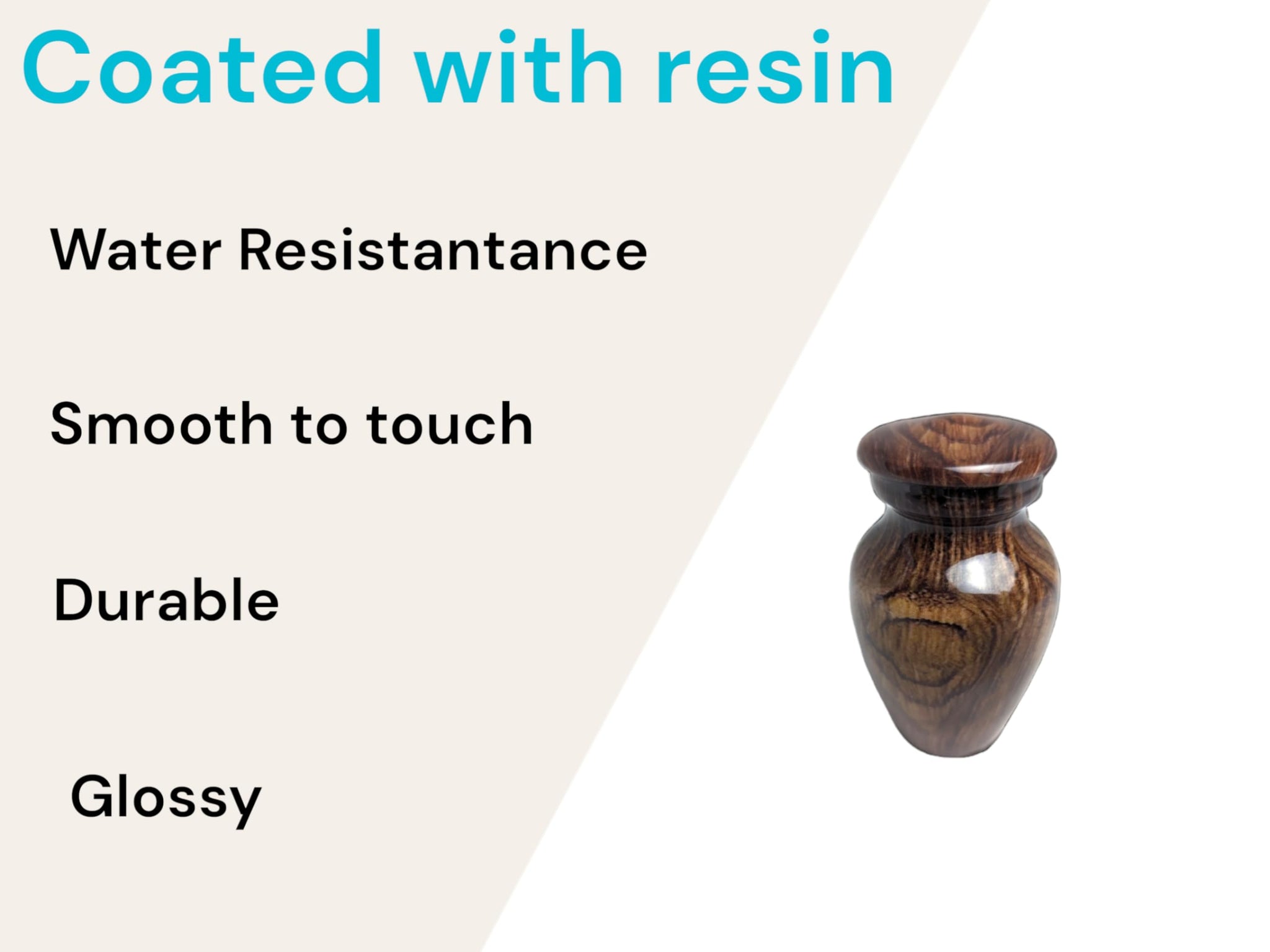 Coated with resin

Water Resistantance

Smooth to touch

Durable

Glossy